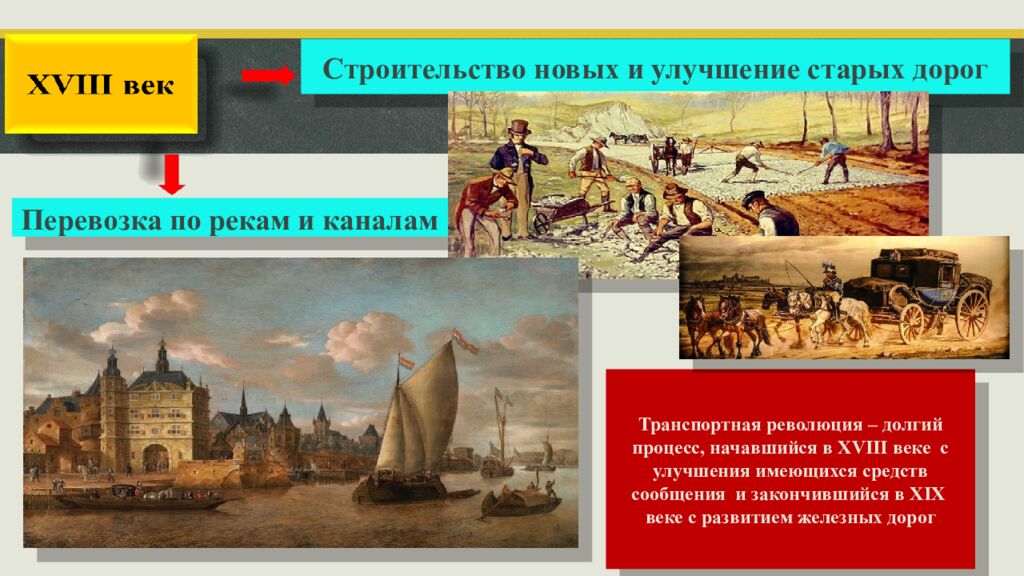 XVIII век

Строительство новых и улучшение старых дорог

Перевозка по рекам и каналам

Транспортная революция – долгий процесс, начавшийся в XVIII веке с улучшения имеющихся средств сообщения и закончившийся в XIX веке с развитием железных дорог